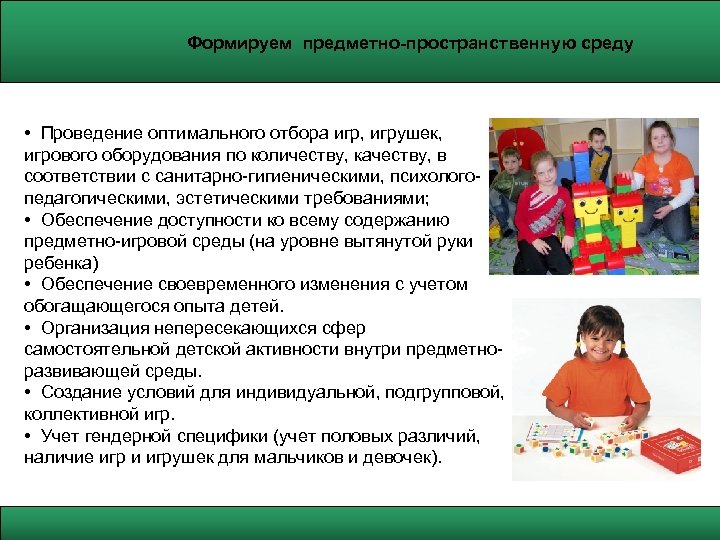 Формируем предметно-пространственную среду

• Проведение оптимального отбора игр, игрушек, игрового оборудования по количеству, качеству, в соответствии с санитарно-гигиеническими, психолого-педагогическими, эстетическими требованиями;
• Обеспечение доступности ко всему содержанию предметно-игровой среды (на уровне вытянутой руки ребенка)
• Обеспечение своевременного изменения с учетом обогащающегося опыта детей.
• Организация непересекающихся сфер самостоятельной детской активности внутри предметно-развивающей среды.
• Создание условий для индивидуальной, подгрупповой, коллективной игр.
• Учет гендерной специфики (учет половых различий, наличие игр и игрушек для мальчиков и девочек).